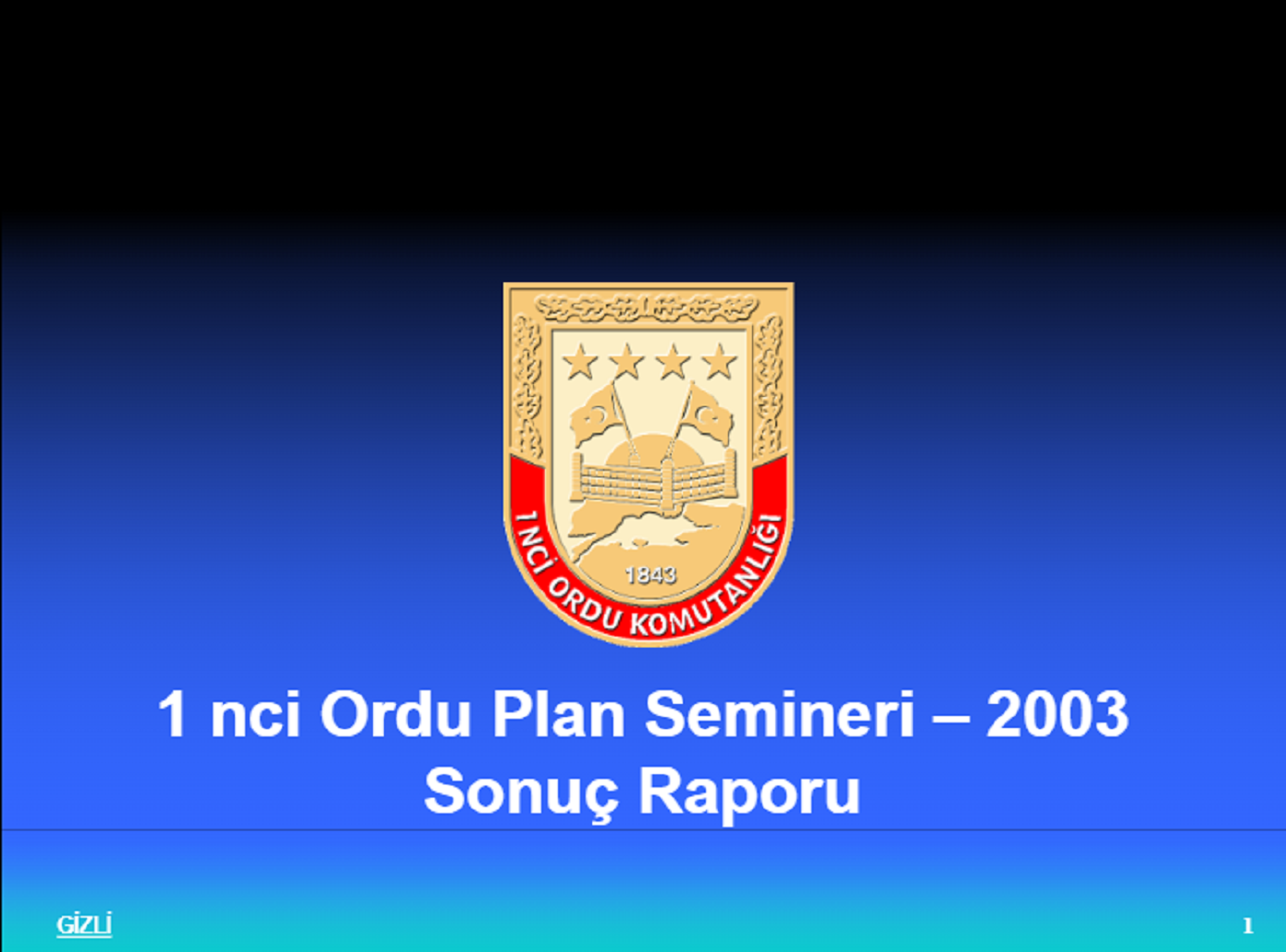 1843

1NCİ ORDU KOMUTANLIĞI

1 nci Ordu Plan Semineri – 2003
Sonuç Raporu

GİZLİ

1